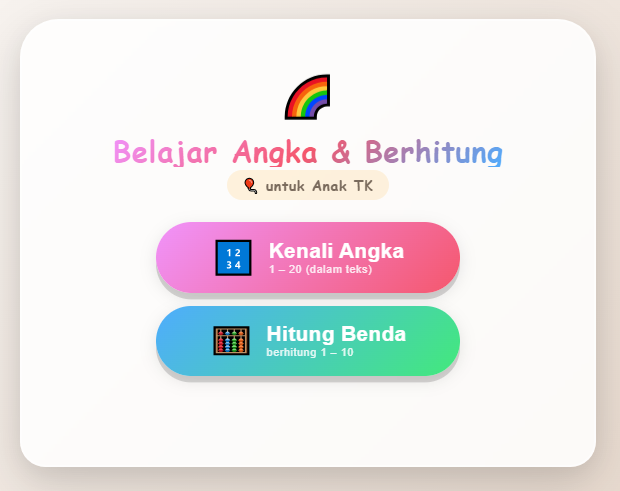 Belajar Angka & Berhitung

untuk Anak TK

1 2
3 4

Kenali Angka
1 – 20 (dalam teks)

Hitung Benda
berhitung 1 – 10